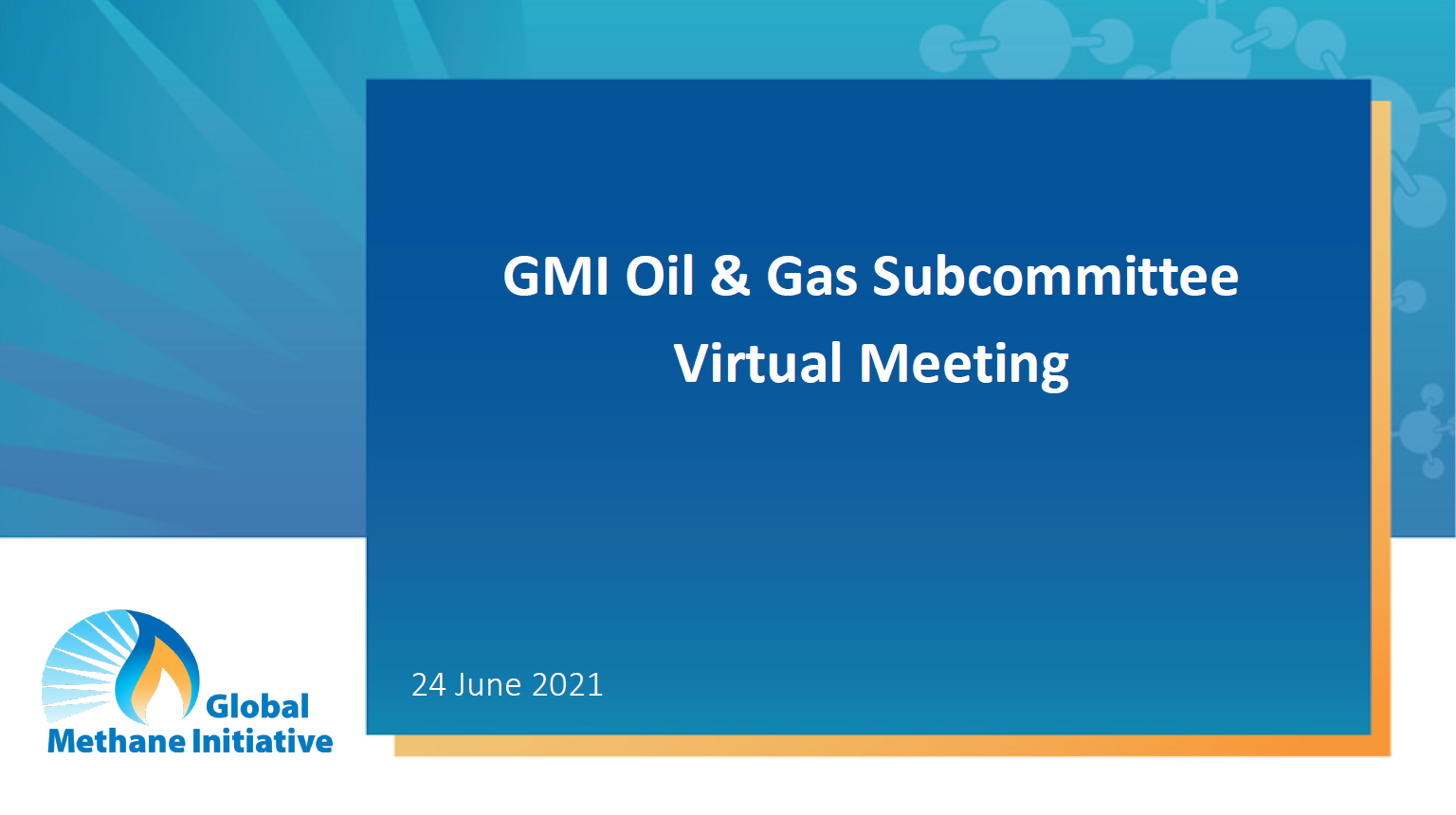 GMI Oil & Gas Subcommittee
Virtual Meeting

24 June 2021

Global
Methane Initiative